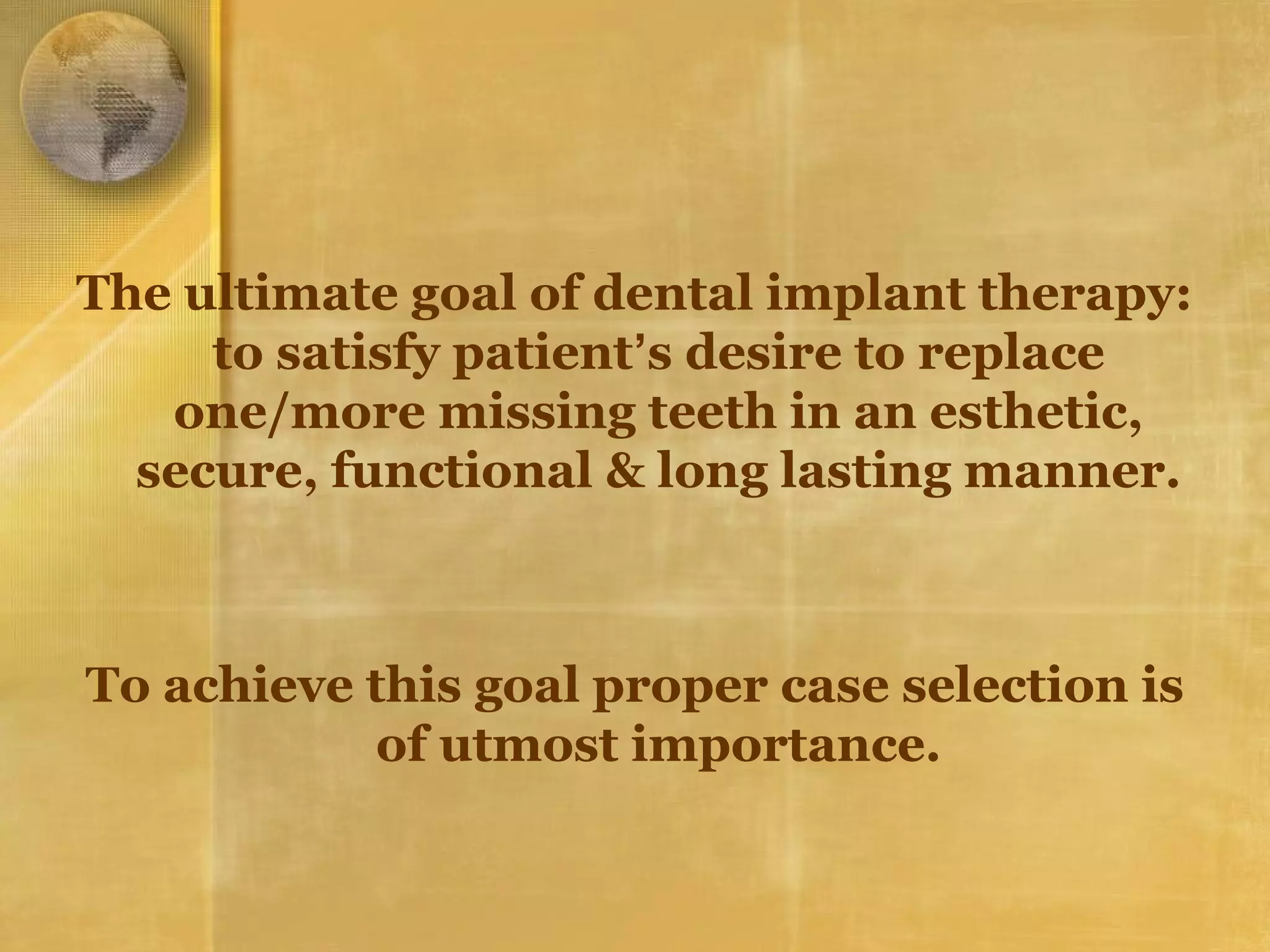 The ultimate goal of dental implant therapy: to satisfy patient’s desire to replace one/more missing teeth in an esthetic, secure, functional & long lasting manner.

To achieve this goal proper case selection is of utmost importance.